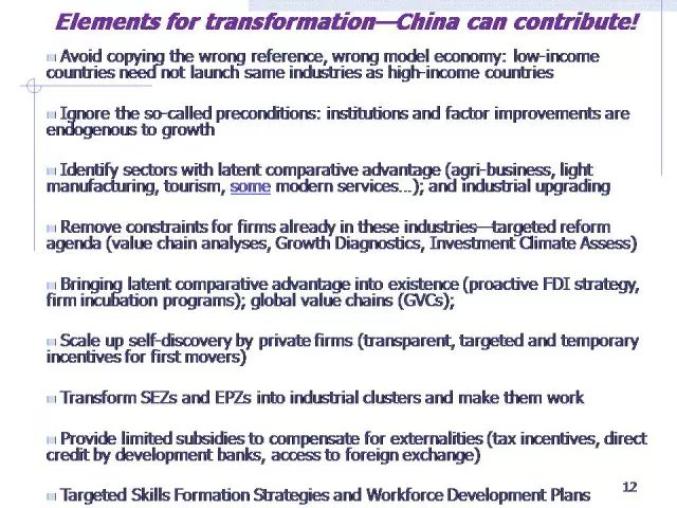 Elements for transformation—China can contribute!

Avoid copying the wrong reference, wrong model economy: low-income countries need not launch same industries as high-income countries

Ignore the so-called preconditions: institutions and factor improvements are endogenous to growth

Identify sectors with latent comparative advantage (agri-business, light manufacturing, tourism, some modern services…); and industrial upgrading

Remove constraints for firms already in these industries—targeted reform agenda (value chain analyses, Growth Diagnostics, Investment Climate Assess)

Bringing latent comparative advantage into existence (proactive FDI strategy, firm incubation programs); global value chains (GVCs);

Scale up self-discovery by private firms (transparent, targeted and temporary incentives for first movers)

Transform SEZs and EPZs into industrial clusters and make them work

Provide limited subsidies to compensate for externalities (tax incentives, direct credit by development banks, access to foreign exchange)

Targeted Skills Formation Strategies and Workforce Development Plans

12